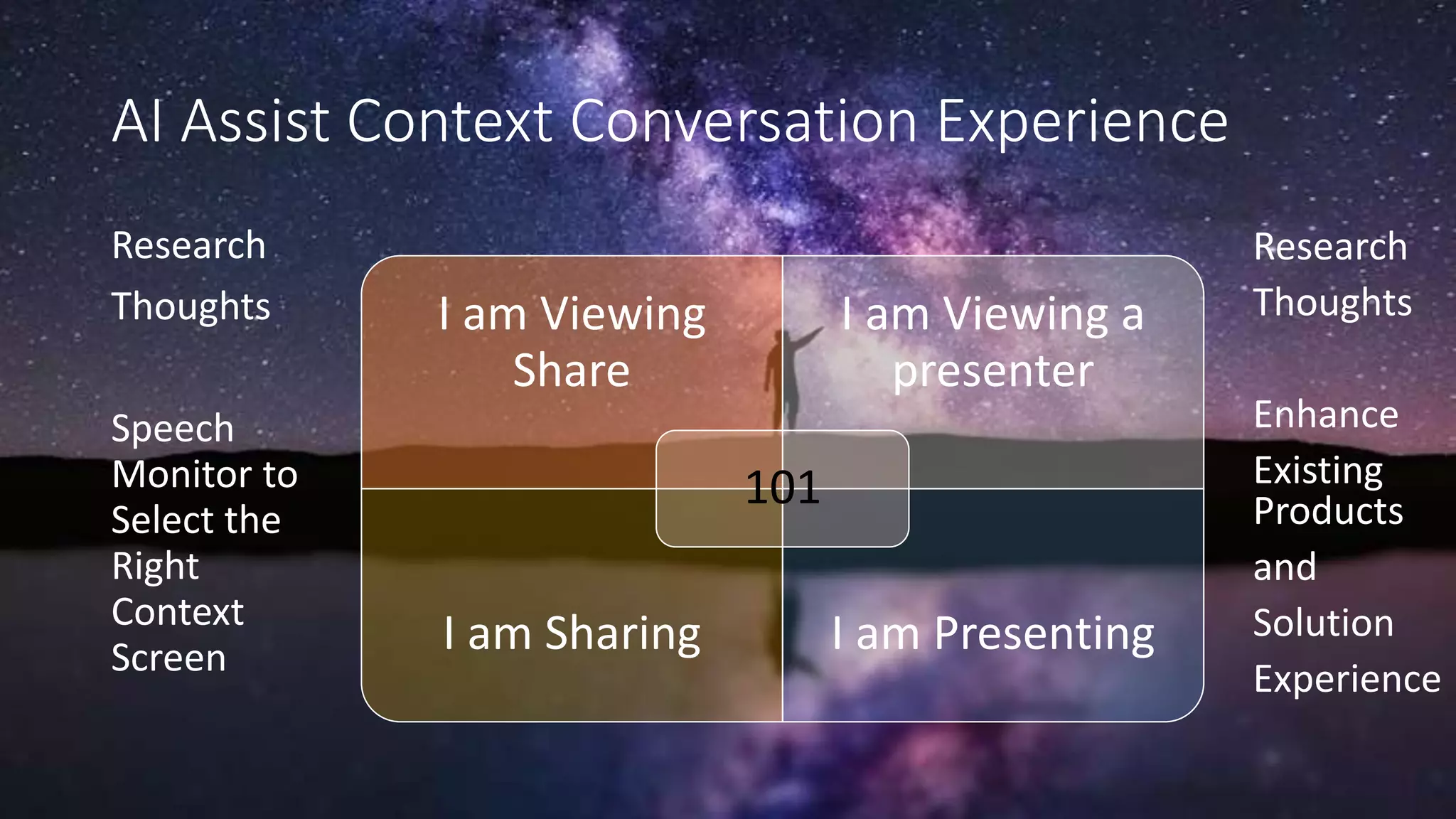 AI Assist Context Conversation Experience

Research

Thoughts

Speech Monitor to Select the Right Context Screen

I am Viewing Share

I am Viewing a presenter

101

I am Sharing

I am Presenting

Research

Thoughts

Enhance Existing Products and Solution Experience